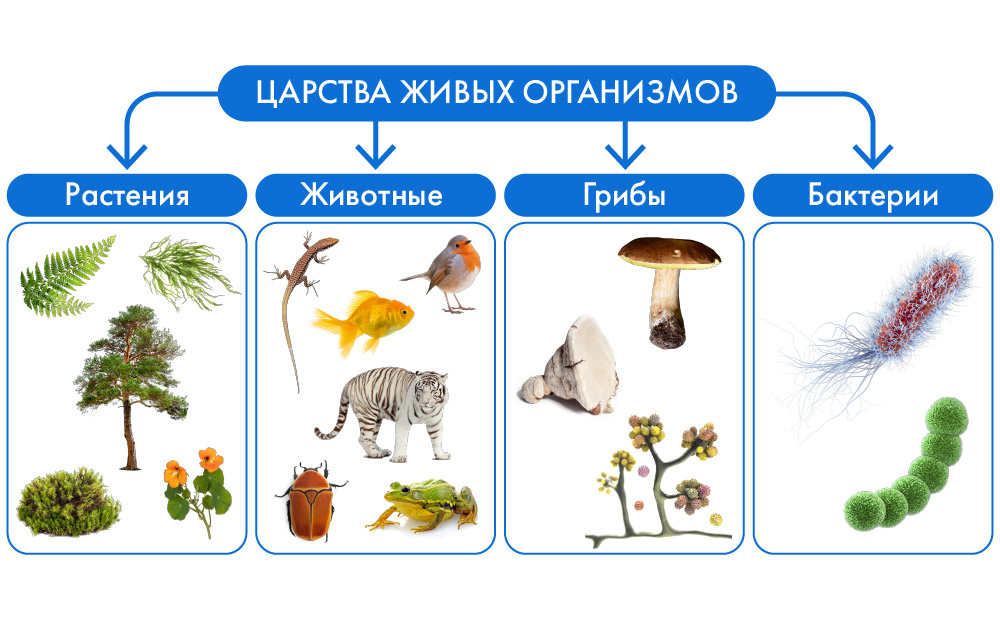 ЦАРСТВА ЖИВЫХ ОРГАНИЗМОВ

Растения

Животные

Грибы

Бактерии